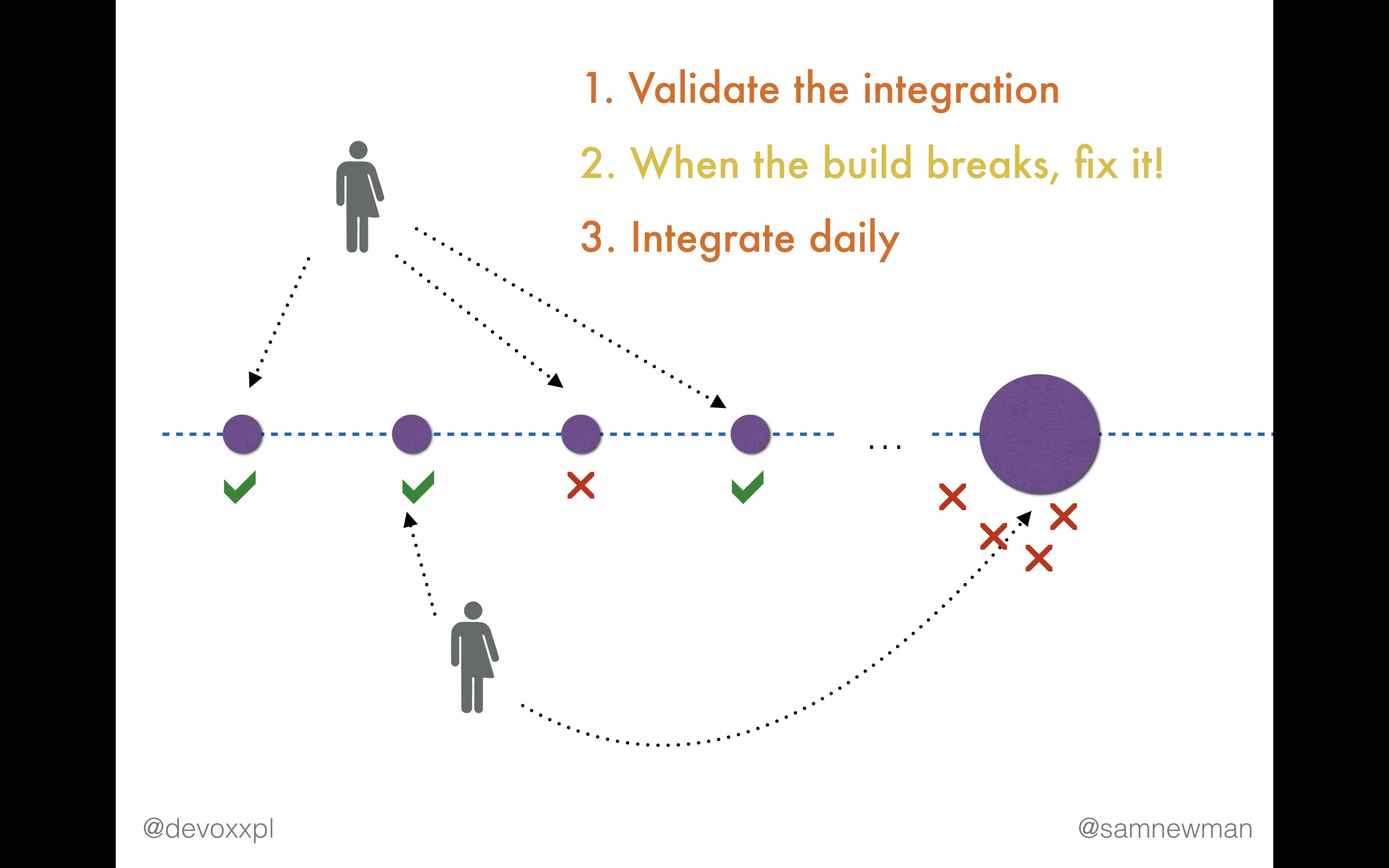 1. Validate the integration

2. When the build breaks, fix it!

3. Integrate daily

...

@devoxxpl

@samnewman